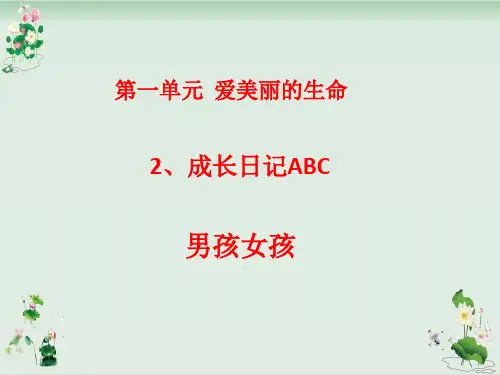 第一单元 爱美丽的生命

2、成长日记ABC

男孩女孩